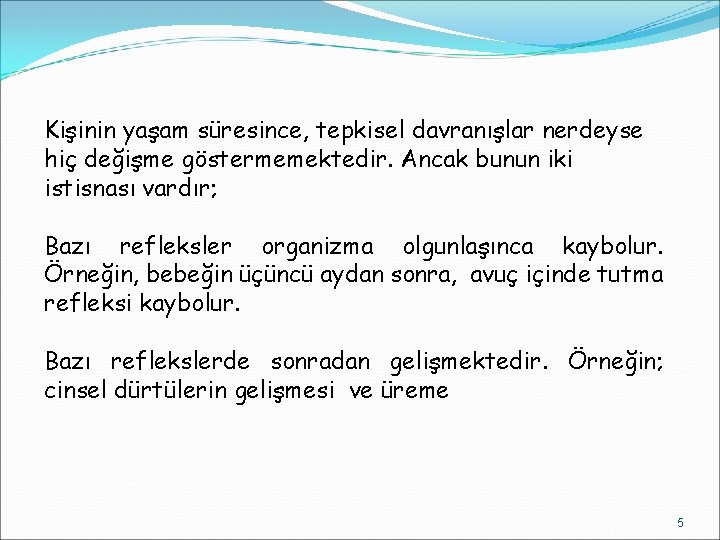 Kişinin yaşam süresince, tepkisel davranışlar nerdeyse hiç değişme göstermemektedir. Ancak bunun iki istisnası vardır;

Bazı refleksler organizma olgunlaşınca kaybolur. Örneğin, bebeğin üçüncü aydan sonra, avuç içinde tutma refleksi kaybolur.

Bazı reflekslerde sonradan gelişmektedir. Örneğin; cinsel dürtülerin gelişmesi ve üreme

5